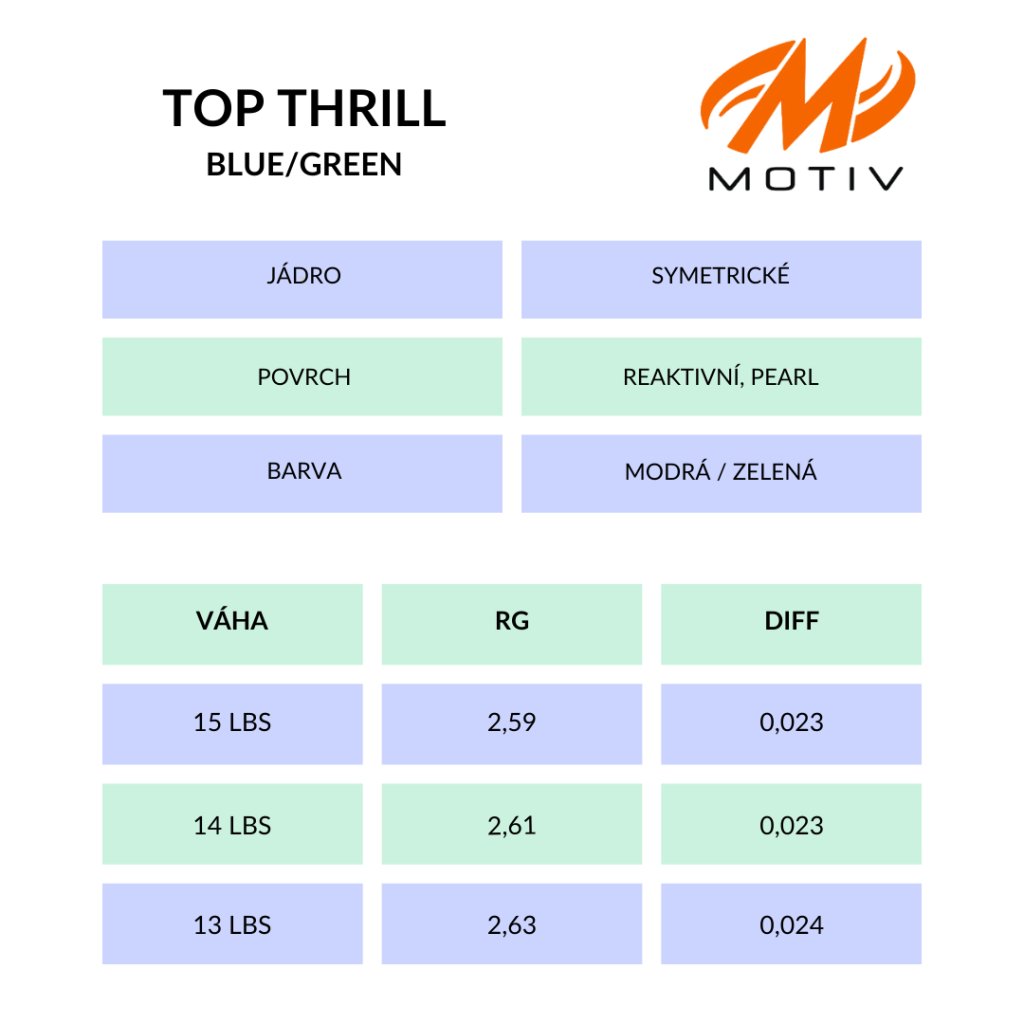 TOP THRILL
BLUE/GREEN

MOTIV

| JÁDRO | SYMETRICKÉ |
|---|---|
| POVRCH | REAKTIVNÍ, PEARL |
| BARVA | MODRÁ / ZELENÁ |

| VÁHA | RG | DIFF |
|---|---|---|
| 15 LBS | 2,59 | 0,023 |
| 14 LBS | 2,61 | 0,023 |
| 13 LBS | 2,63 | 0,024 |